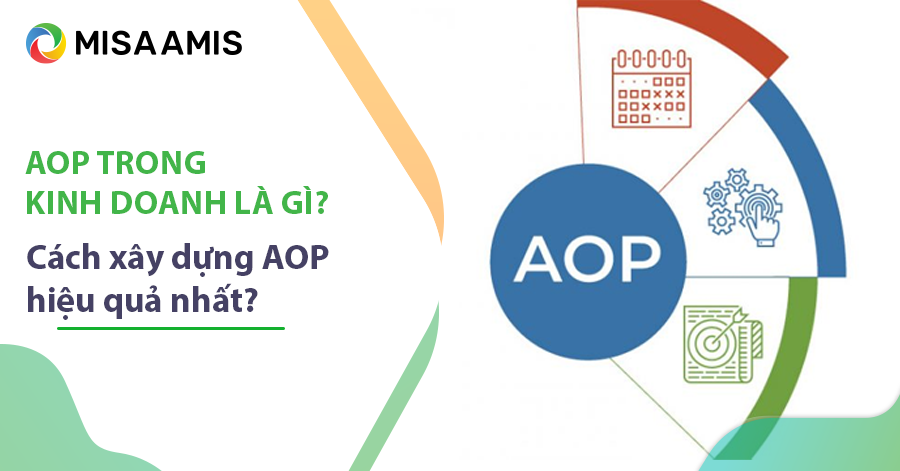 MISA AMIS

AOP TRONG KINH DOANH LÀ GÌ?

Cách xây dựng AOP hiệu quả nhất?

AOP